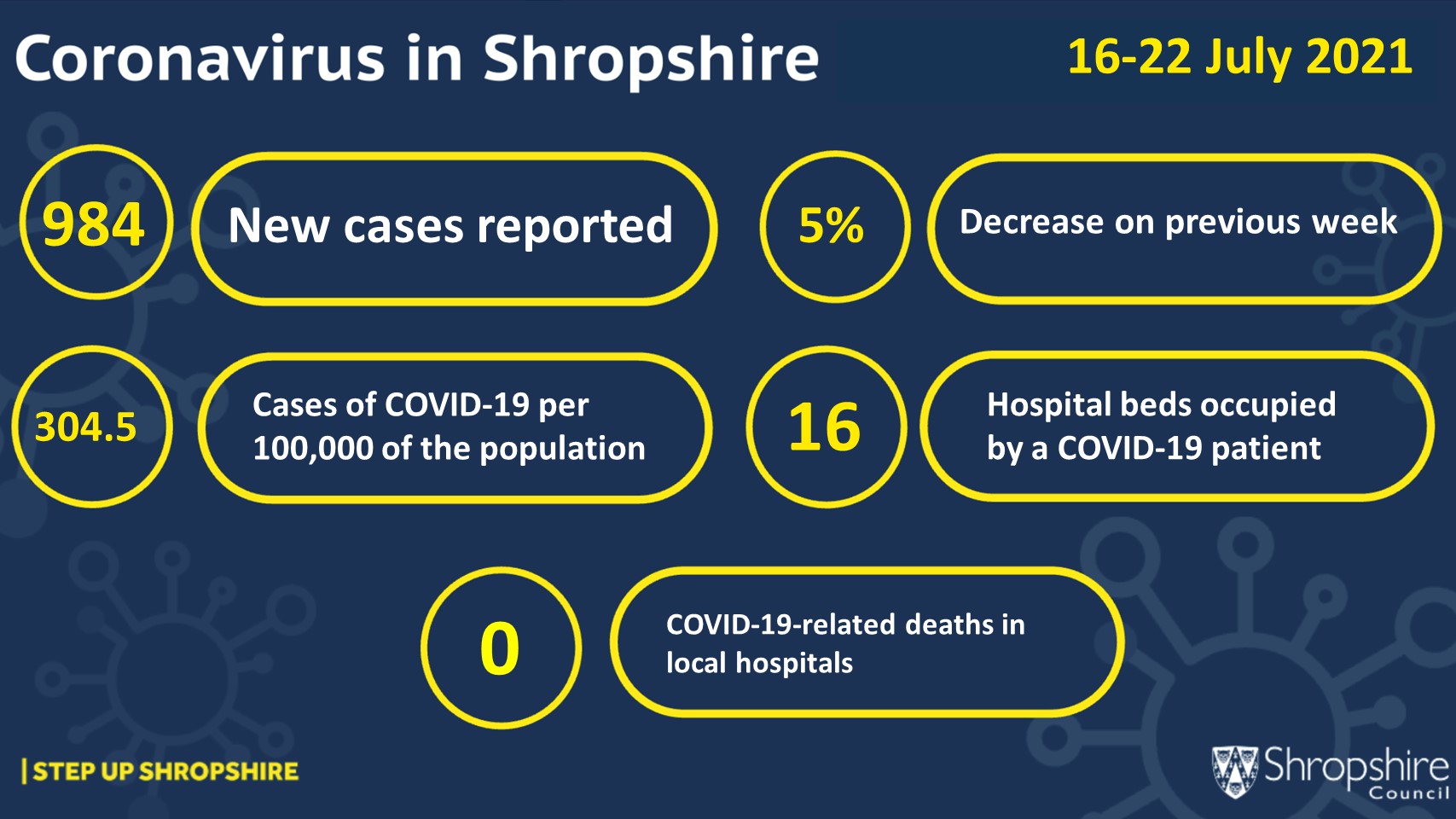 Coronavirus in Shropshire

16-22 July 2021

984

New cases reported

5%

Decrease on previous week

304.5

Cases of COVID-19 per 100,000 of the population

16

Hospital beds occupied by a COVID-19 patient

0

COVID-19-related deaths in local hospitals

| STEP UP SHROPSHIRE

Shropshire Council